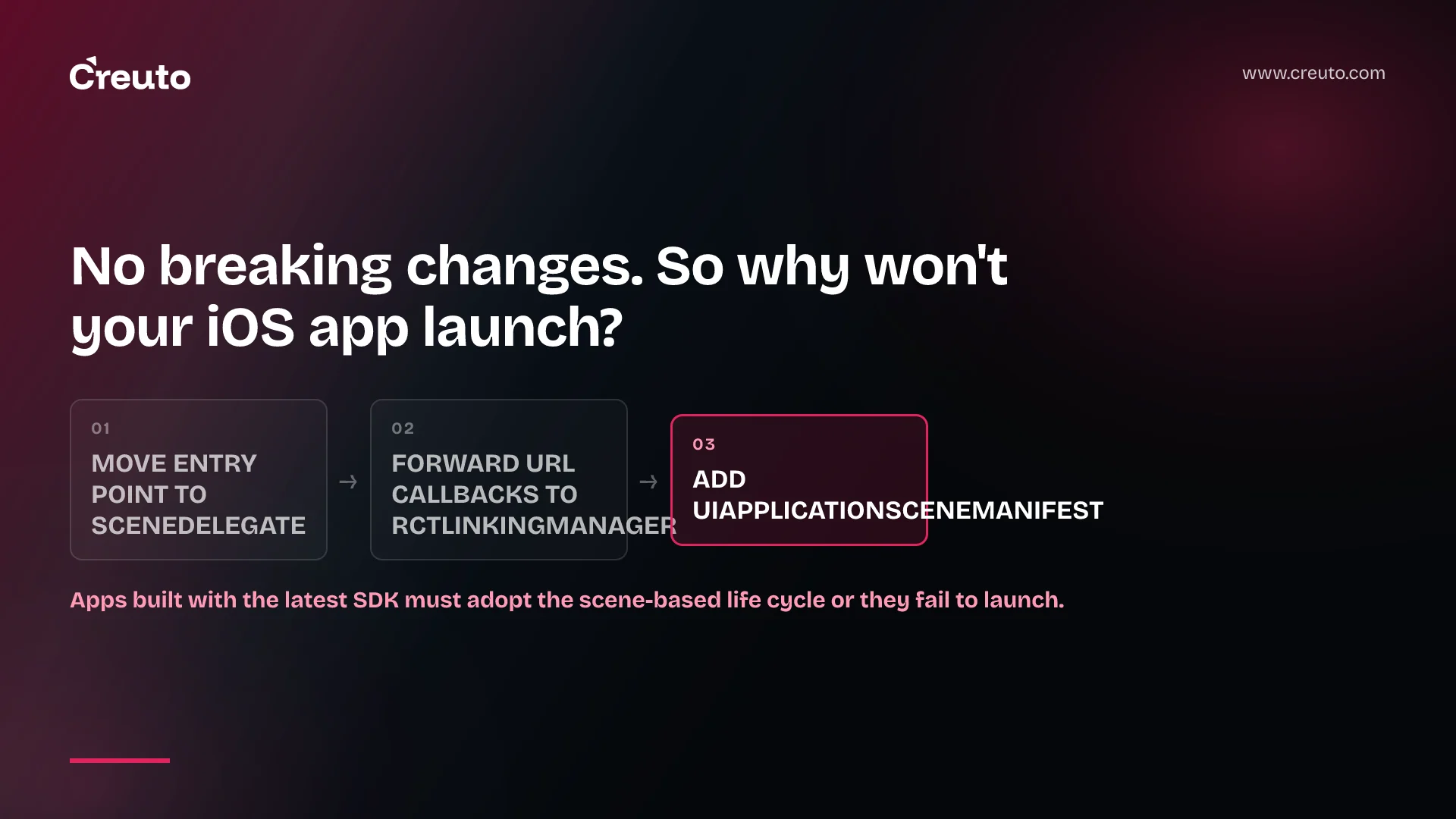 Creuto

www.creuto.com

No breaking changes. So why won't your iOS app launch?

01
MOVE ENTRY POINT TO SCENEDELEGATE

→

02
FORWARD URL CALLBACKS TO RCTLINKINGMANAGER

→

03
ADD UIAPPLICATIONSCENEMANIFEST

Apps built with the latest SDK must adopt the scene-based life cycle or they fail to launch.